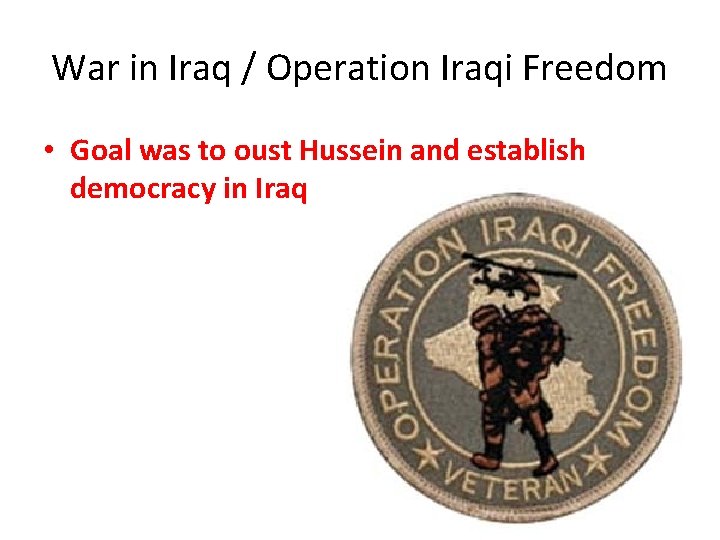 War in Iraq / Operation Iraqi Freedom

• Goal was to oust Hussein and establish democracy in Iraq

OPERATION IRAQI FREEDOM

VETERAN